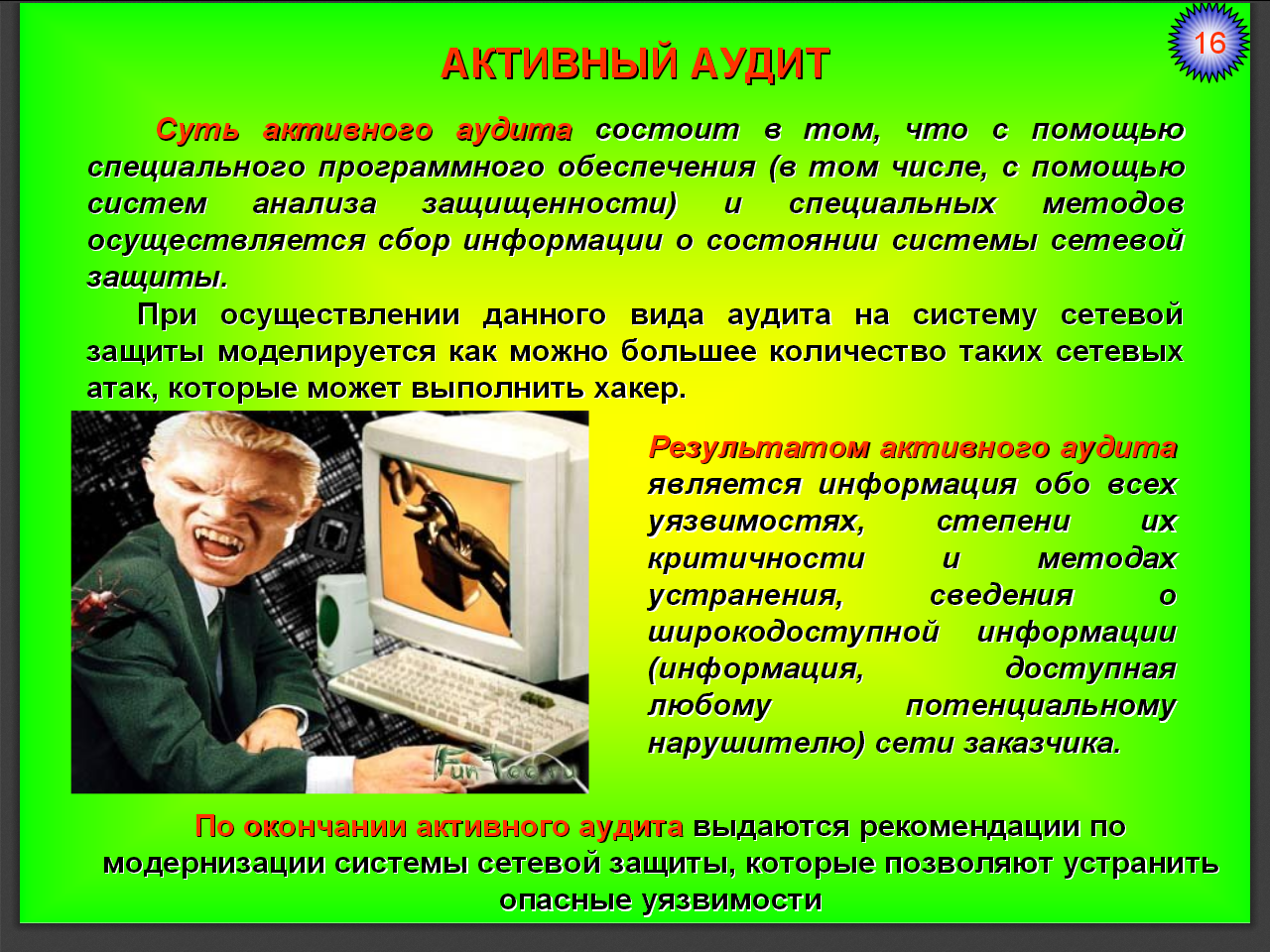 16

АКТИВНЫЙ АУДИТ

Суть активного аудита состоит в том, что с помощью специального программного обеспечения (в том числе, с помощью систем анализа защищенности) и специальных методов осуществляется сбор информации о состоянии системы сетевой защиты.

При осуществлении данного вида аудита на систему сетевой защиты моделируется как можно большее количество таких сетевых атак, которые может выполнить хакер.

Fun-Tool.ru

Результатом активного аудита является информация обо всех уязвимостях, степени их критичности и методах устранения, сведения о широкодоступной информации (информация, доступная любому потенциальному нарушителю) сети заказчика.

По окончании активного аудита выдаются рекомендации по модернизации системы сетевой защиты, которые позволяют устранить опасные уязвимости